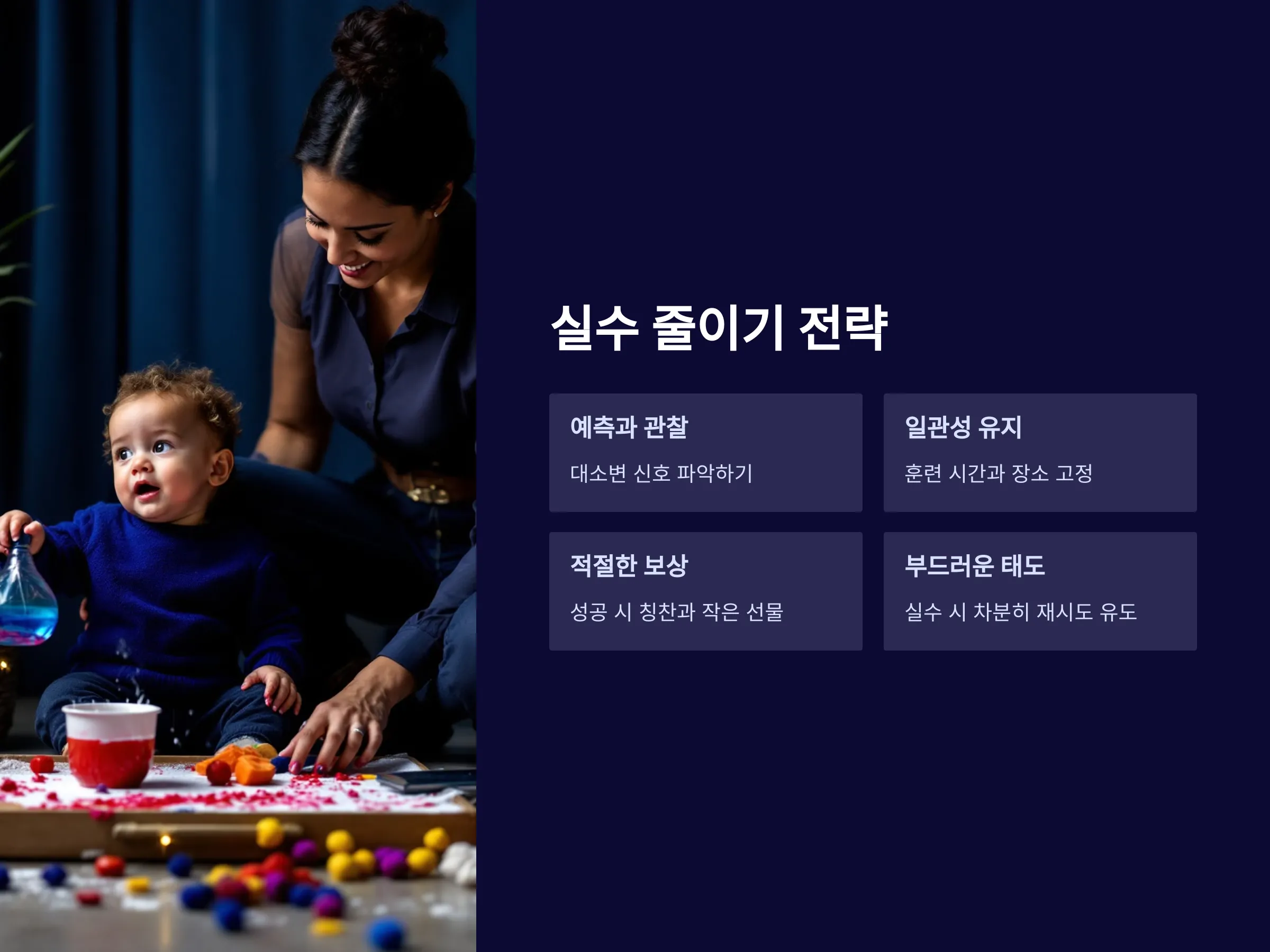 실수 줄이기 전략

예측과 관찰

대소변 신호 파악하기

일관성 유지

훈련 시간과 장소 고정

적절한 보상

성공 시 칭찬과 작은 선물

부드러운 태도

실수 시 차분히 재시도 유도